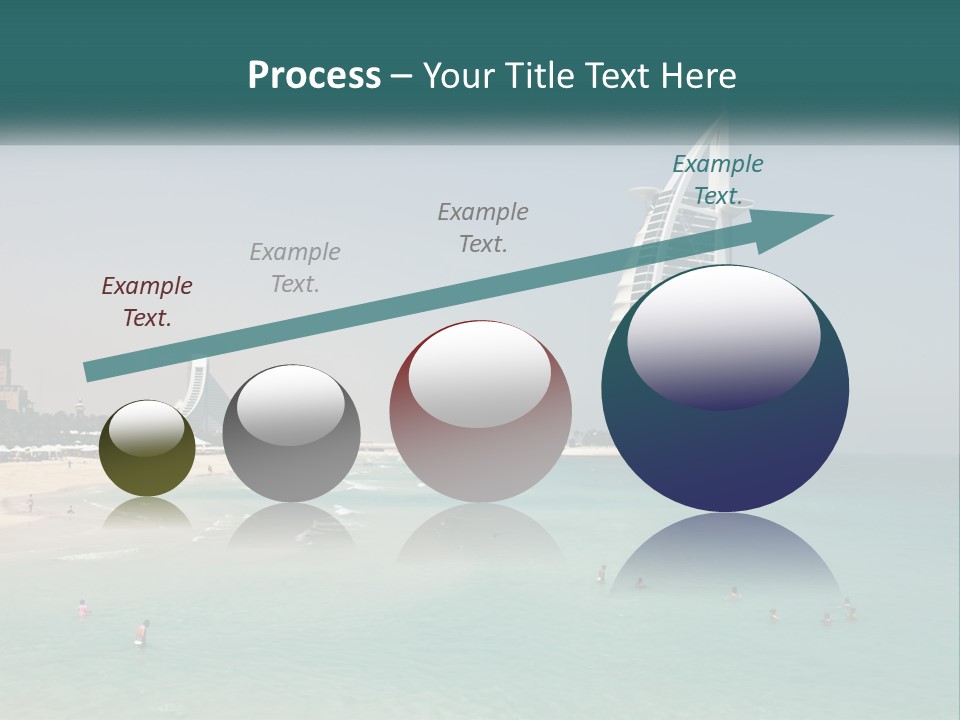 Process – Your Title Text Here

Example Text.

Example Text.

Example Text.

Example Text.